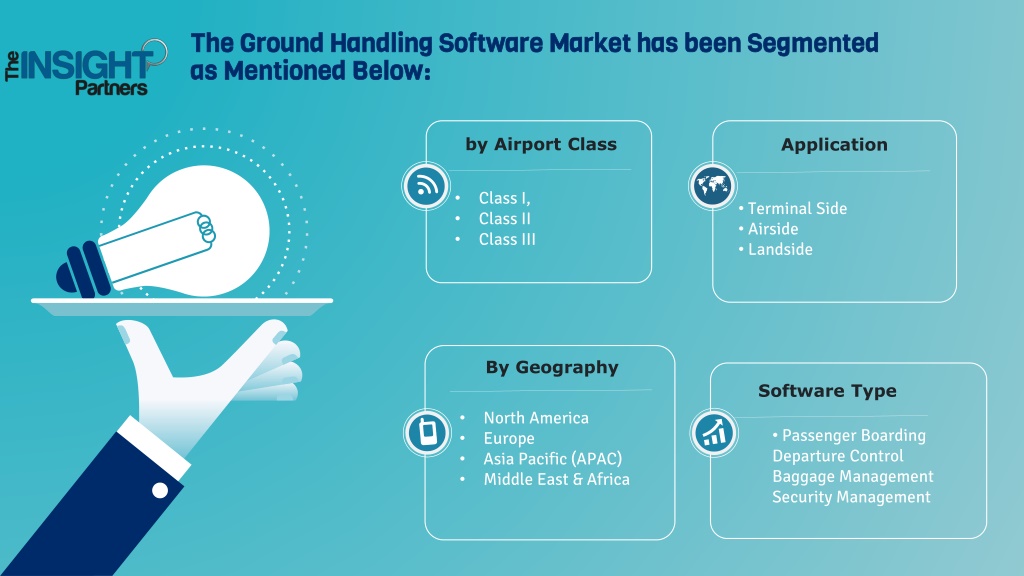 The INSIGHT Partners

The Ground Handling Software Market has been Segmented as Mentioned Below:

by Airport Class
• Class I,
• Class II
• Class III

Application
• Terminal Side
• Airside
• Landside

By Geography
• North America
• Europe
• Asia Pacific (APAC)
• Middle East & Africa

Software Type
• Passenger Boarding
Departure Control
Baggage Management
Security Management